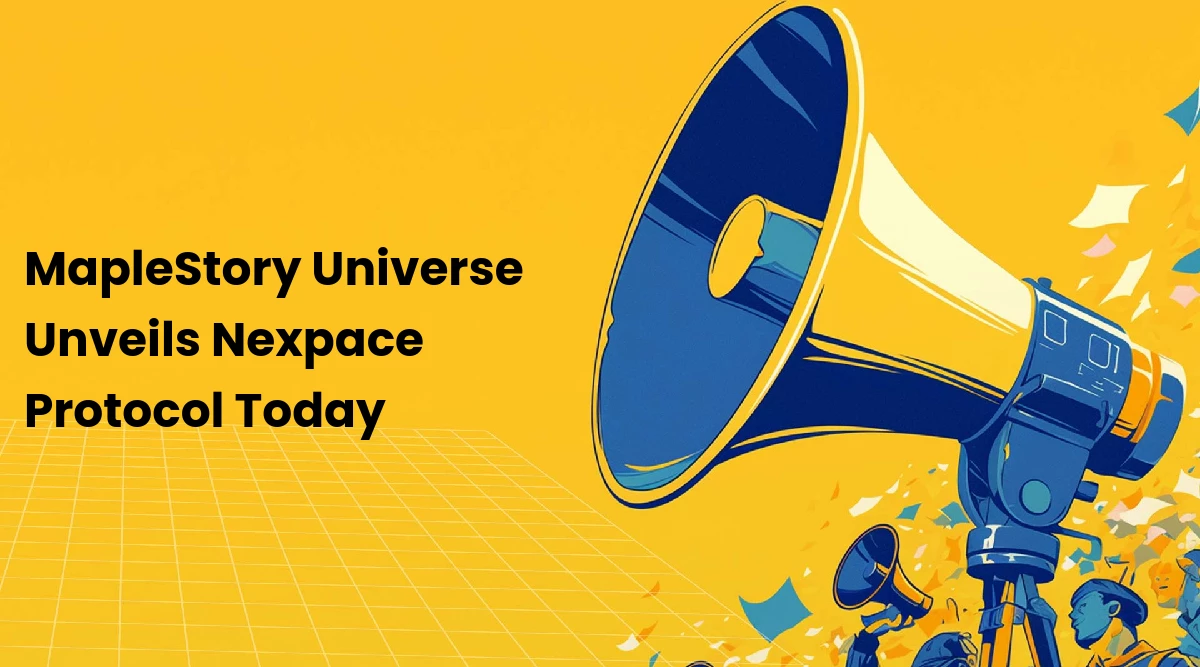 MapleStory Universe Unveils Nexpace Protocol Today